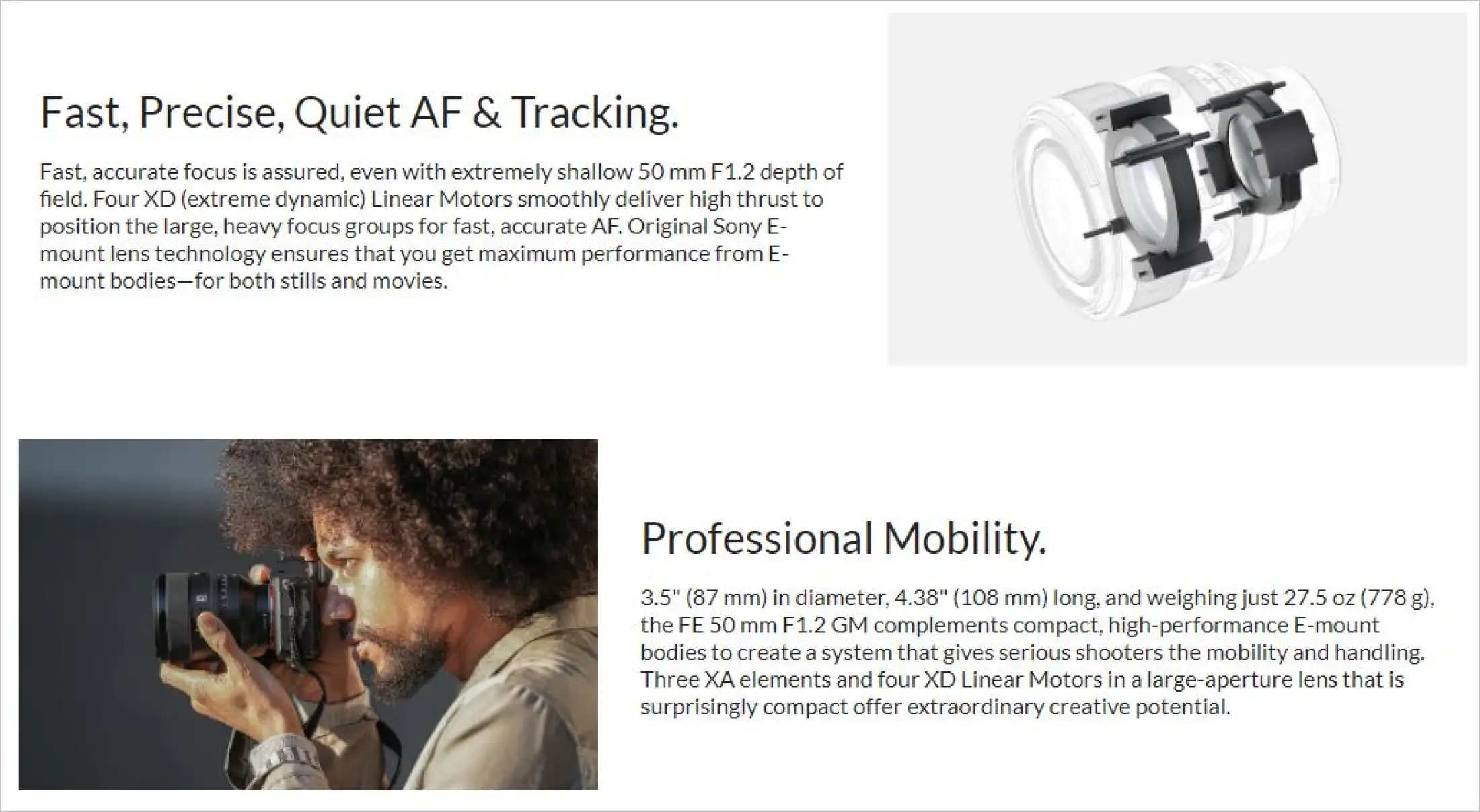 Fast, Precise, Quiet AF & Tracking.

Fast, accurate focus is assured, even with extremely shallow 50 mm F1.2 depth of field. Four XD (extreme dynamic) Linear Motors smoothly deliver high thrust to position the large, heavy focus groups for fast, accurate AF. Original Sony E-mount lens technology ensures that you get maximum performance from E-mount bodies—for both stills and movies.

Professional Mobility.

3.5" (87 mm) in diameter, 4.38" (108 mm) long, and weighing just 27.5 oz (778 g), the FE 50 mm F1.2 GM complements compact, high-performance E-mount bodies to create a system that gives serious shooters the mobility and handling. Three XA elements and four XD Linear Motors in a large-aperture lens that is surprisingly compact offer extraordinary creative potential.